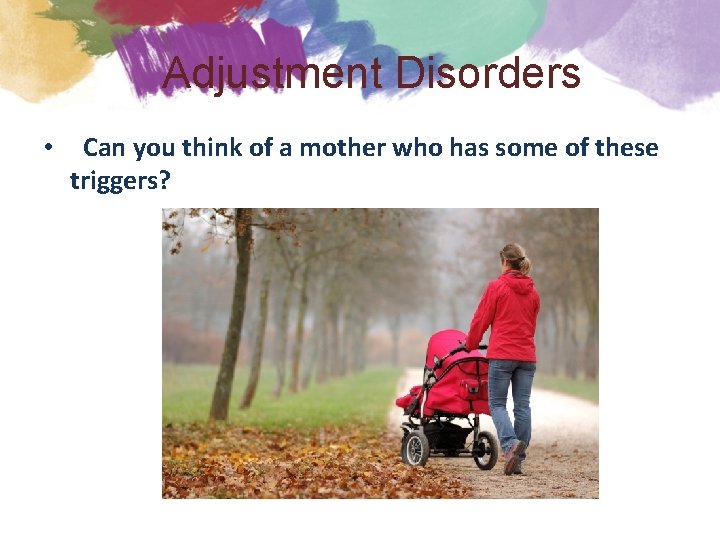 Adjustment Disorders

• Can you think of a mother who has some of these triggers?